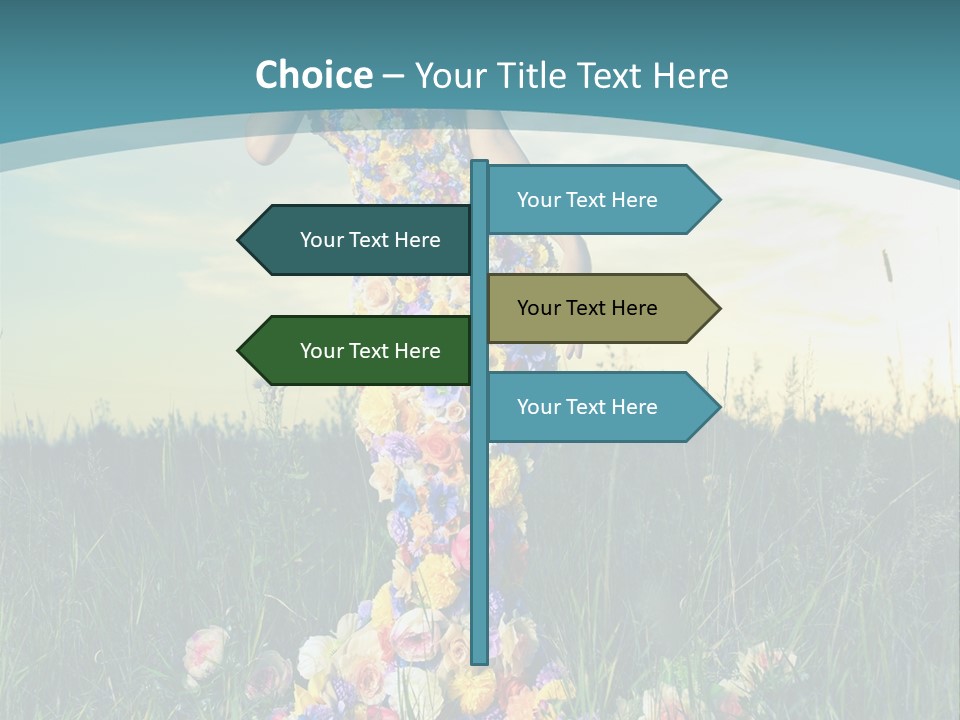 Choice – Your Title Text Here

Your Text Here

Your Text Here

Your Text Here

Your Text Here

Your Text Here